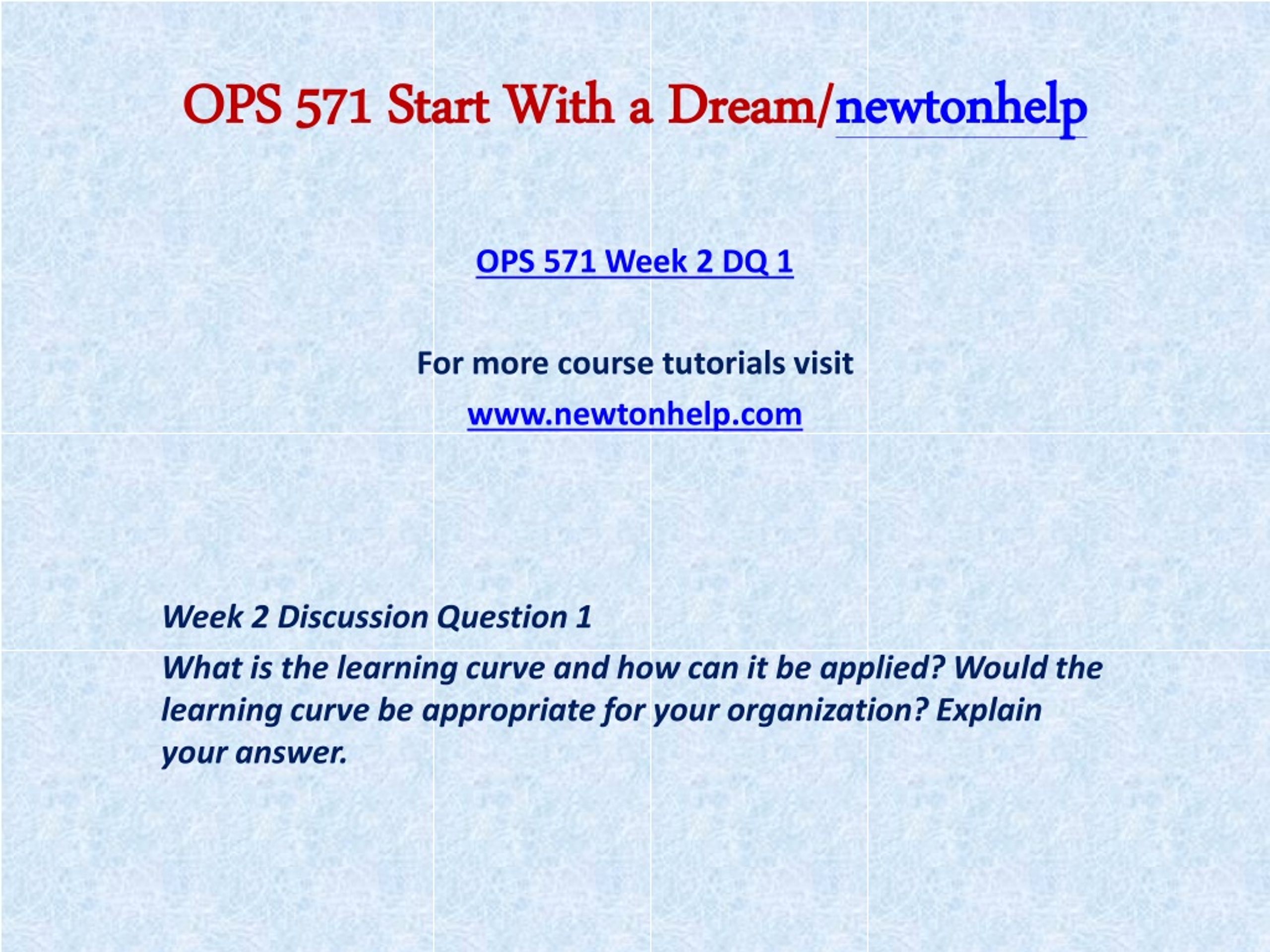 OPS 571 Start With a Dream/newtonhelp

OPS 571 Week 2 DQ 1

For more course tutorials visit

www.newtonhelp.com

Week 2 Discussion Question 1

What is the learning curve and how can it be applied? Would the learning curve be appropriate for your organization? Explain your answer.